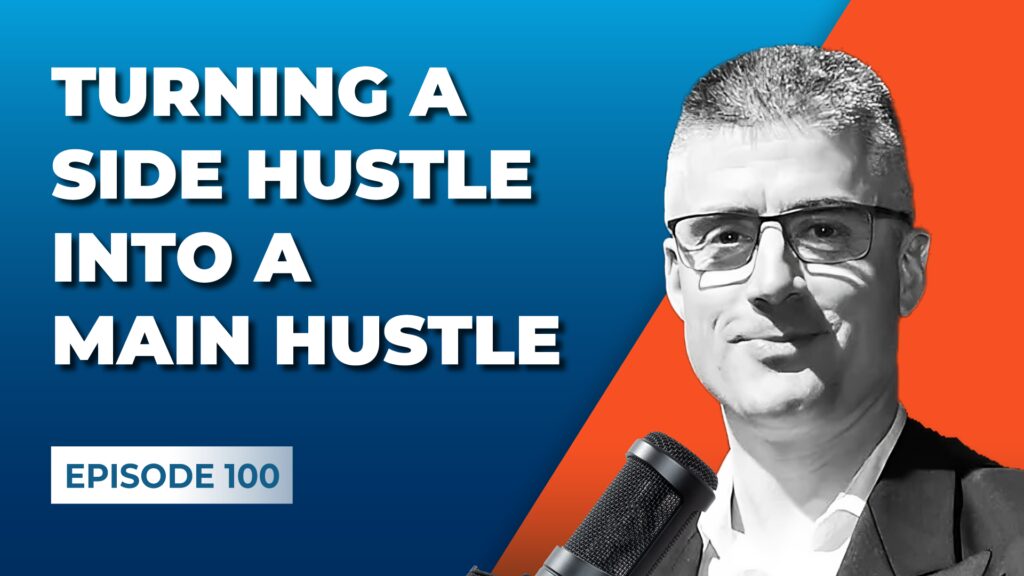 TURNING A SIDE HUSTLE INTO A MAIN HUSTLE

EPISODE 100